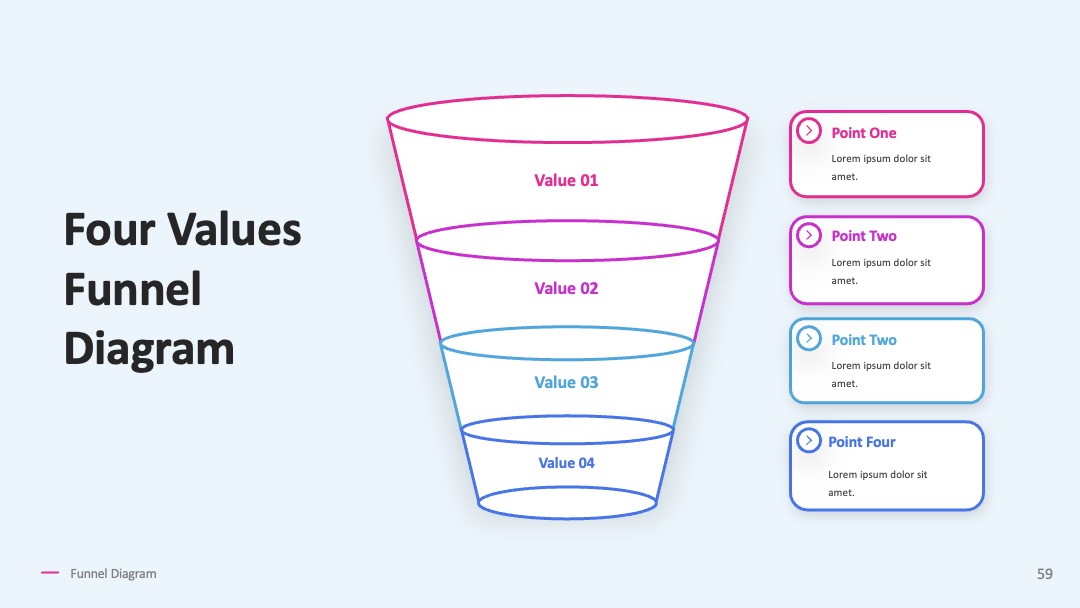 Four Values Funnel Diagram

Value 01

Value 02

Value 03

Value 04

Point One
Lorem ipsum dolor sit amet.

Point Two
Lorem ipsum dolor sit amet.

Point Two
Lorem ipsum dolor sit amet.

Point Four
Lorem ipsum dolor sit amet.

Funnel Diagram

59